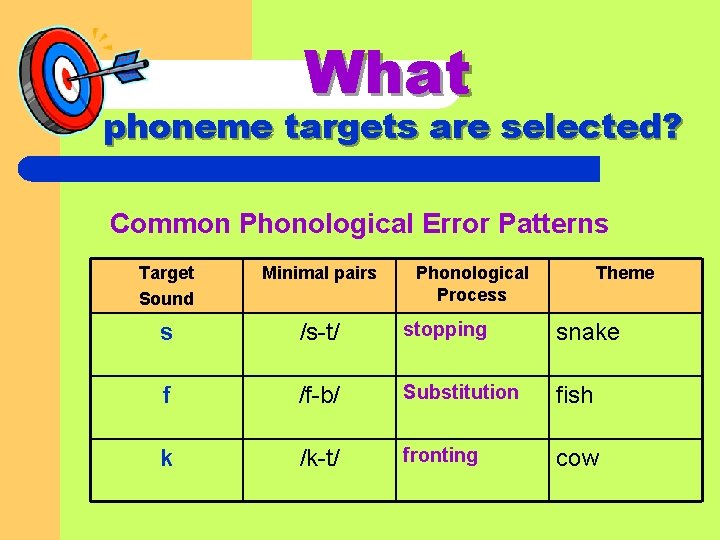 What
phoneme targets are selected?

Common Phonological Error Patterns

| Target Sound | Minimal pairs | Phonological Process | Theme |
|---|---|---|---|
| s | /s-t/ | stopping | snake |
| f | /f-b/ | Substitution | fish |
| k | /k-t/ | fronting | cow |